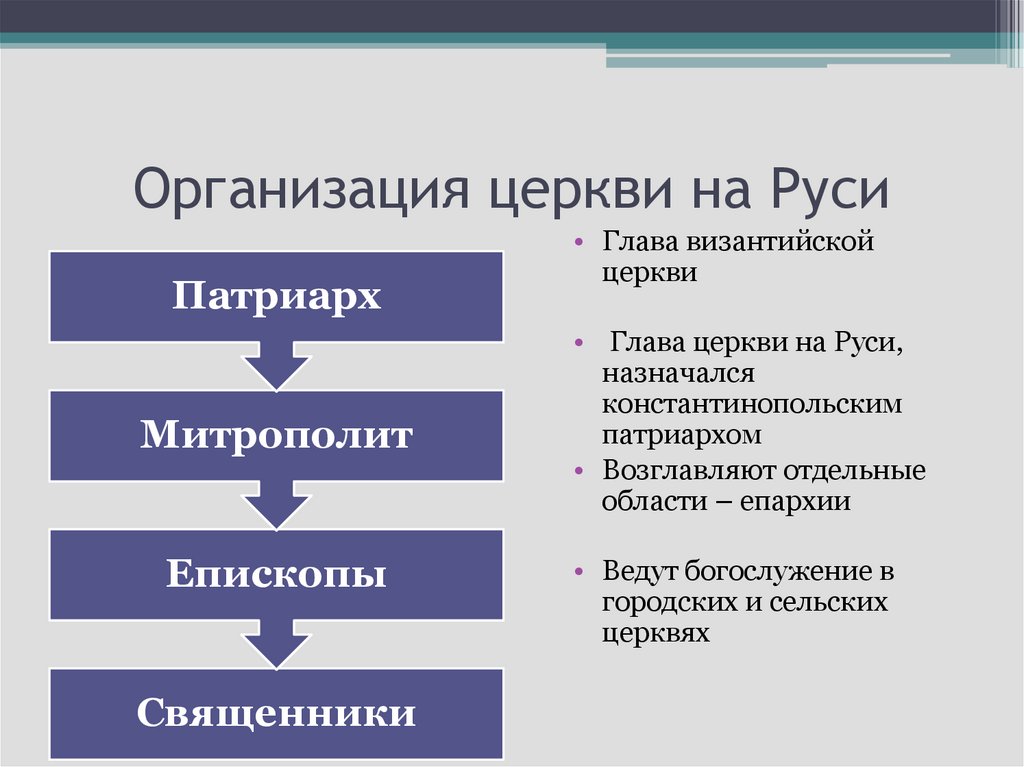 Организация церкви на Руси

Патриарх

Митрополит

Епископы

Священники

• Глава византийской церкви

• Глава церкви на Руси, назначался константинопольским патриархом

• Возглавляют отдельные области – епархии

• Ведут богослужение в городских и сельских церквях